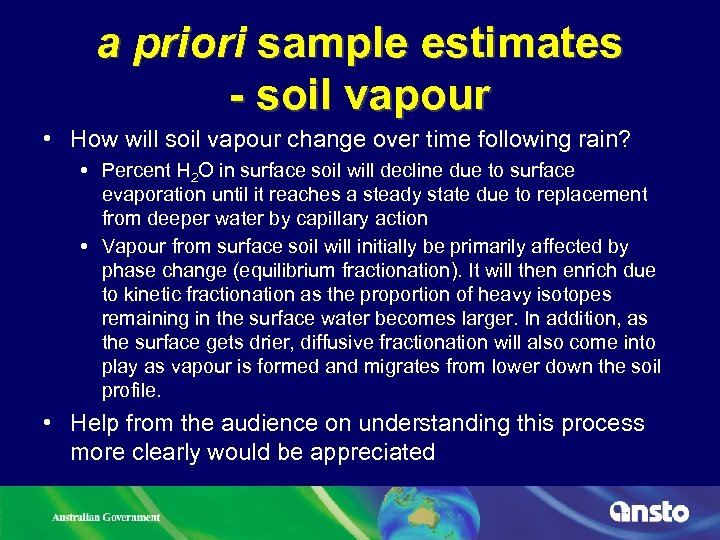 a priori sample estimates - soil vapour

• How will soil vapour change over time following rain?

• Percent $H_2O$ in surface soil will decline due to surface evaporation until it reaches a steady state due to replacement from deeper water by capillary action

• Vapour from surface soil will initially be primarily affected by phase change (equilibrium fractionation). It will then enrich due to kinetic fractionation as the proportion of heavy isotopes remaining in the surface water becomes larger. In addition, as the surface gets drier, diffusive fractionation will also come into play as vapour is formed and migrates from lower down the soil profile.

• Help from the audience on understanding this process more clearly would be appreciated

Australian Government

ansto